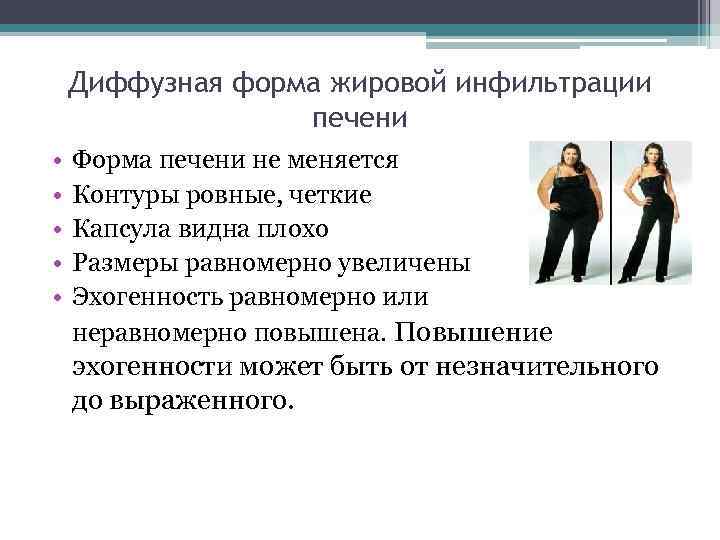 Диффузная форма жировой инфильтрации печени

• Форма печени не меняется
• Контуры ровные, четкие
• Капсула видна плохо
• Размеры равномерно увеличены
• Эхогенность равномерно или неравномерно повышена. Повышение эхогенности может быть от незначительного до выраженного.